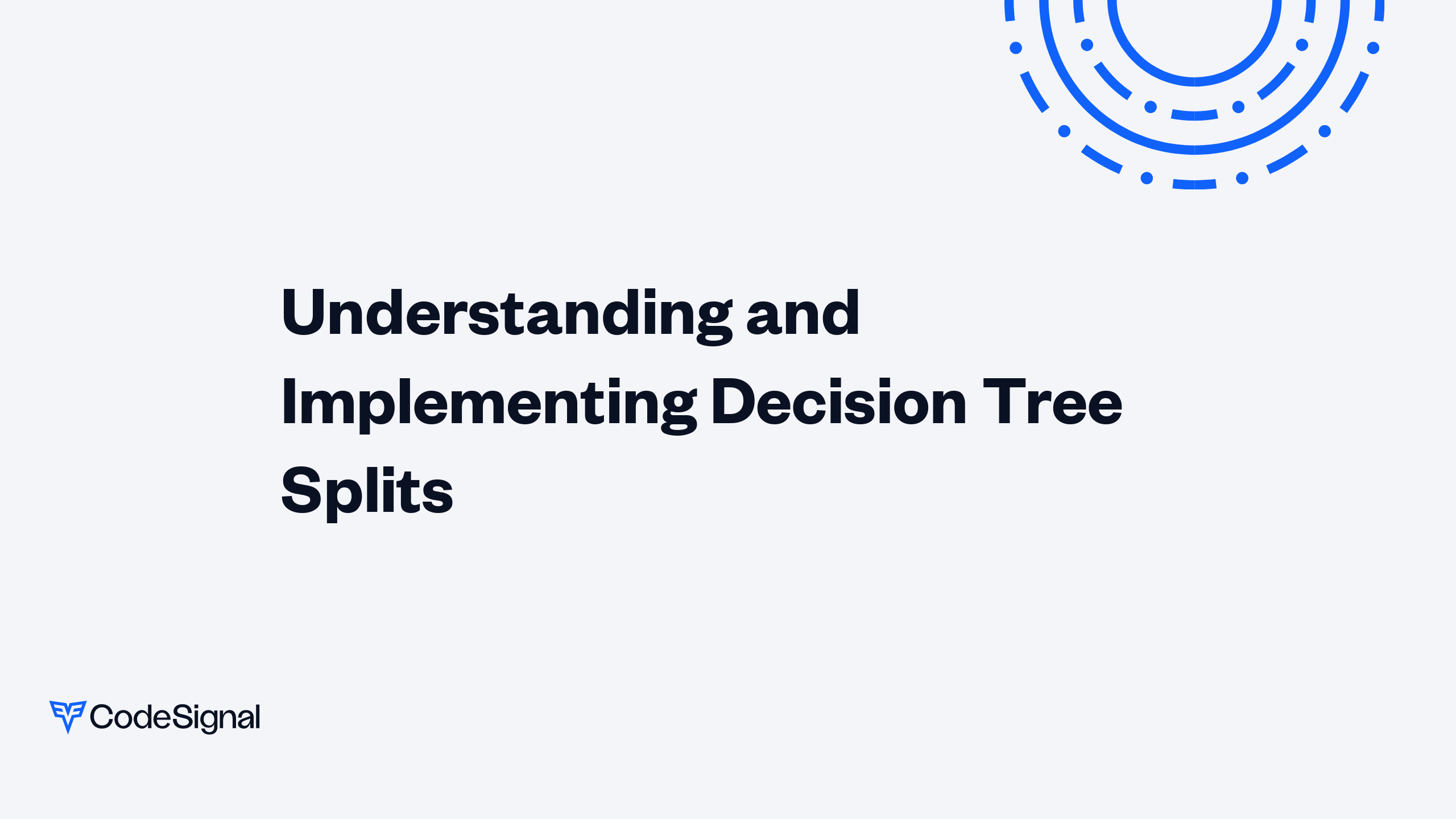 Understanding and Implementing Decision Tree Splits

CodeSignal